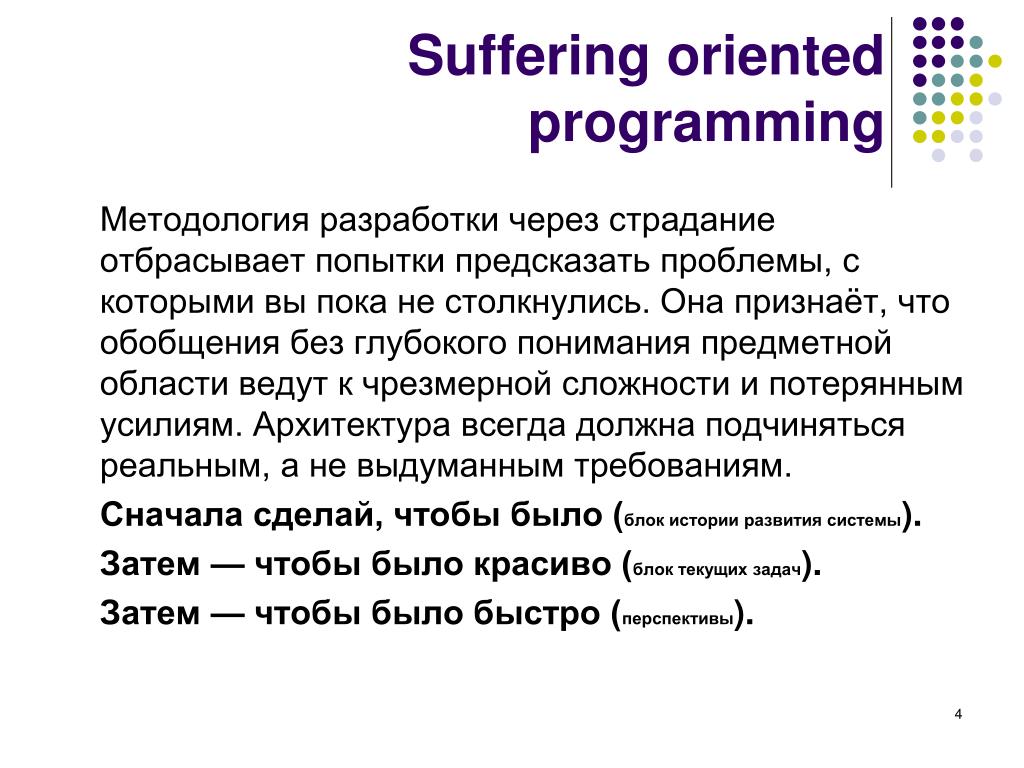 Suffering oriented programming

Методология разработки через страдание отбрасывает попытки предсказать проблемы, с которыми вы пока не столкнулись. Она признаёт, что обобщения без глубокого понимания предметной области ведут к чрезмерной сложности и потерянным усилиям. Архитектура всегда должна подчиняться реальным, а не выдуманным требованиям.

Сначала сделай, чтобы было (блок истории развития системы).

Затем — чтобы было красиво (блок текущих задач).

Затем — чтобы было быстро (перспективы).

4